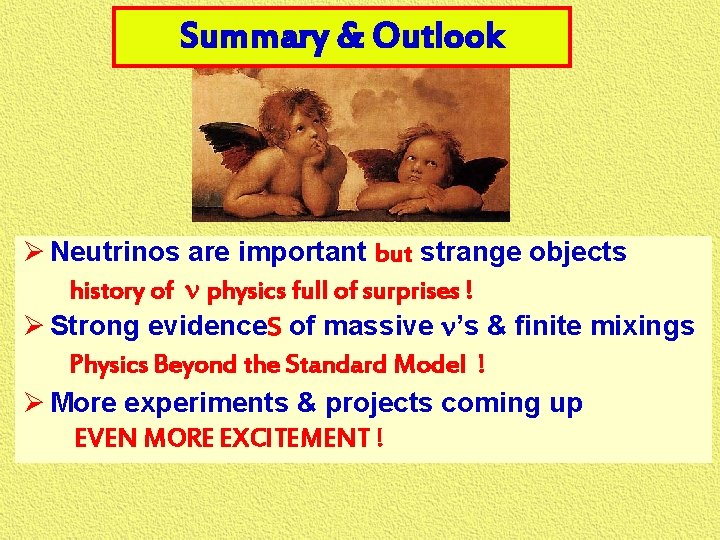 Summary & Outlook

➢ Neutrinos are important but strange objects

history of $\nu$ physics full of surprises !

➢ Strong evidenceS of massive $\nu$'s & finite mixings

Physics Beyond the Standard Model !

➢ More experiments & projects coming up

EVEN MORE EXCITEMENT !